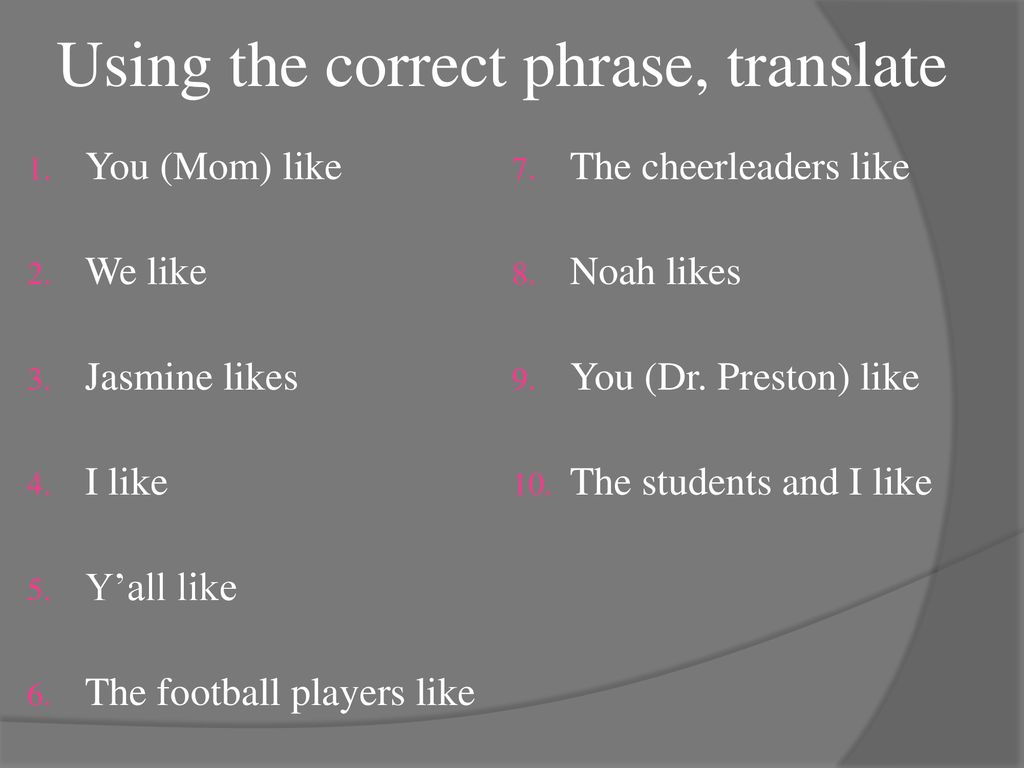 Using the correct phrase, translate

1. You (Mom) like
2. We like
3. Jasmine likes
4. I like
5. Y’all like
6. The football players like

7. The cheerleaders like
8. Noah likes
9. You (Dr. Preston) like
10. The students and I like